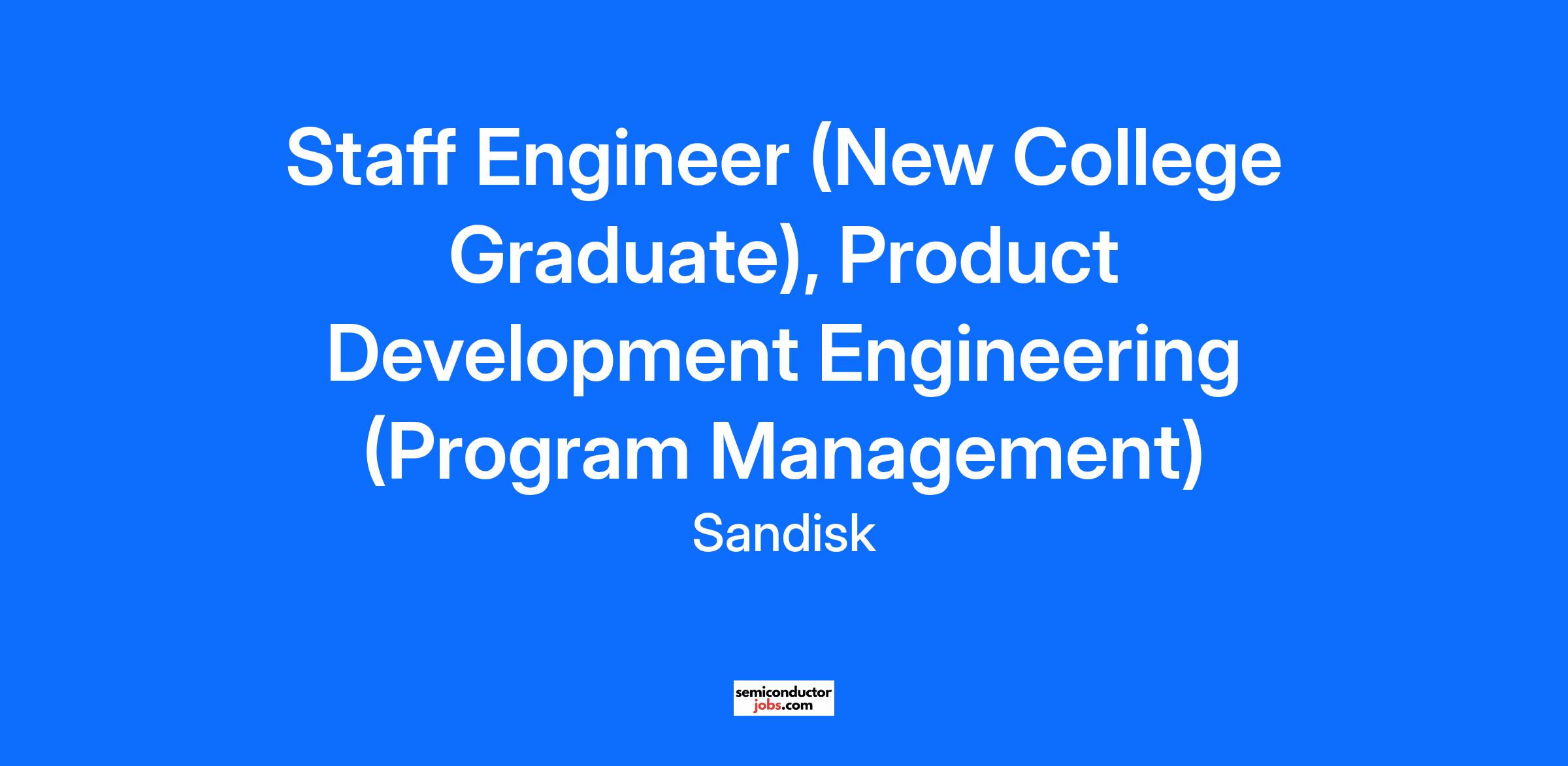 Staff Engineer (New College Graduate), Product Development Engineering (Program Management)

Sandisk

semiconductor
jobs.com